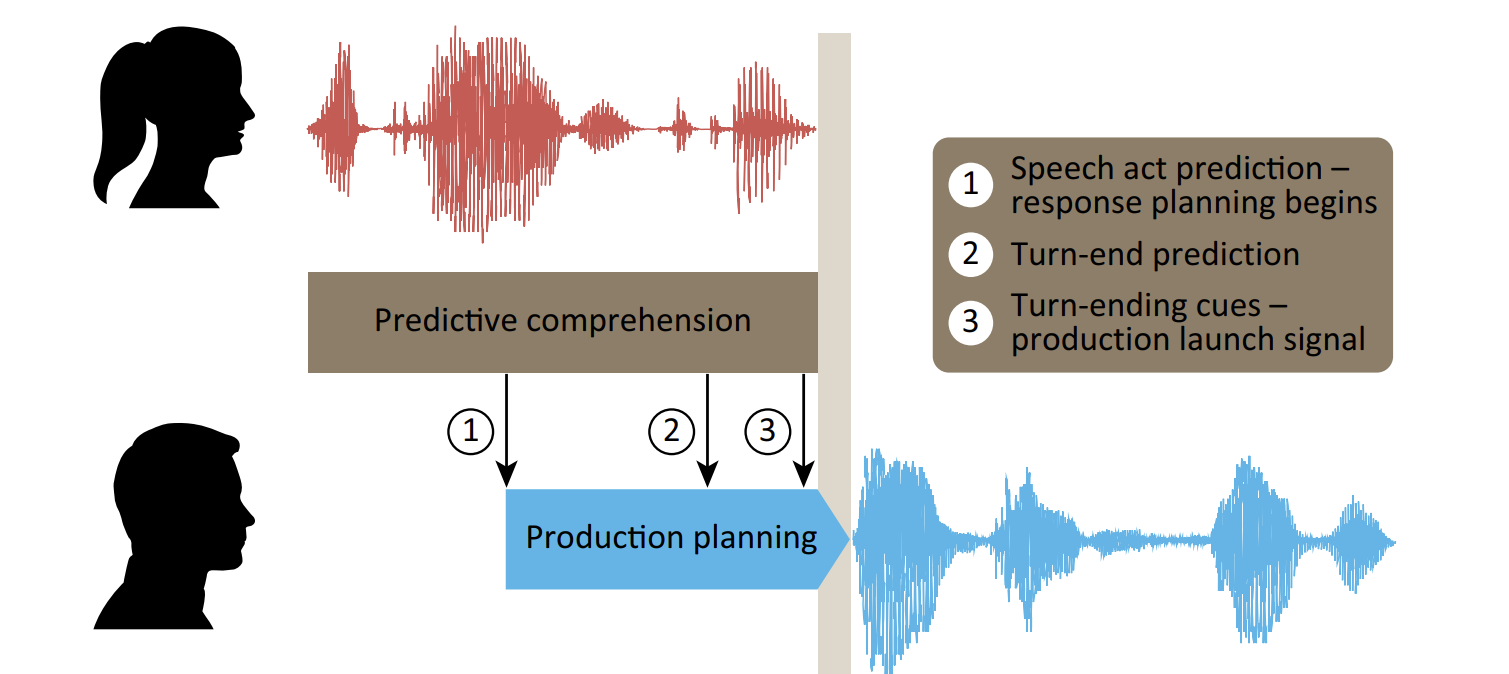 1 Speech act prediction – response planning begins

2 Turn-end prediction

3 Turn-ending cues – production launch signal

Predictive comprehension

1

2

3

Production planning